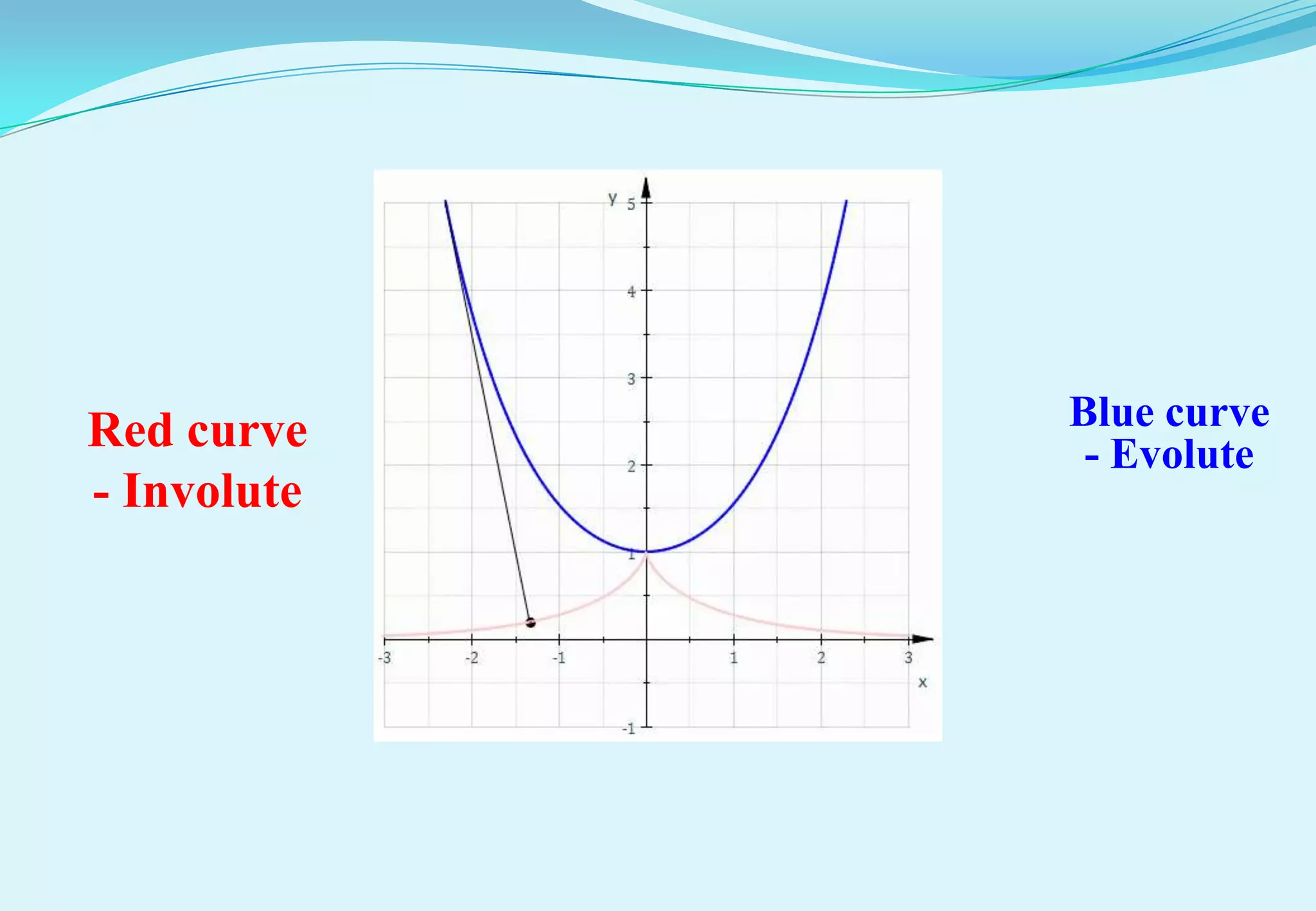 Red curve
- Involute

y
5
4
3
2
1
-1
-3
-2
-1
1
2
3
x

Blue curve
- Evolute